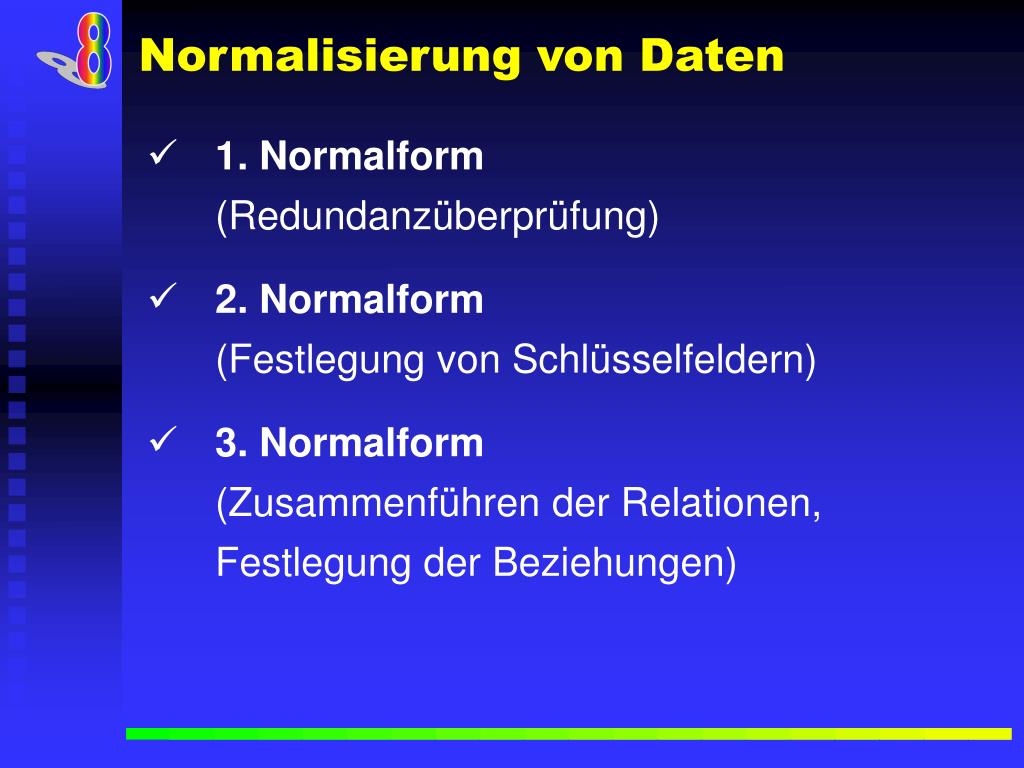 8

Normalisierung von Daten

✓ 1. Normalform
(Redundanzüberprüfung)

✓ 2. Normalform
(Festlegung von Schlüsselfeldern)

✓ 3. Normalform
(Zusammenführen der Relationen, Festlegung der Beziehungen)